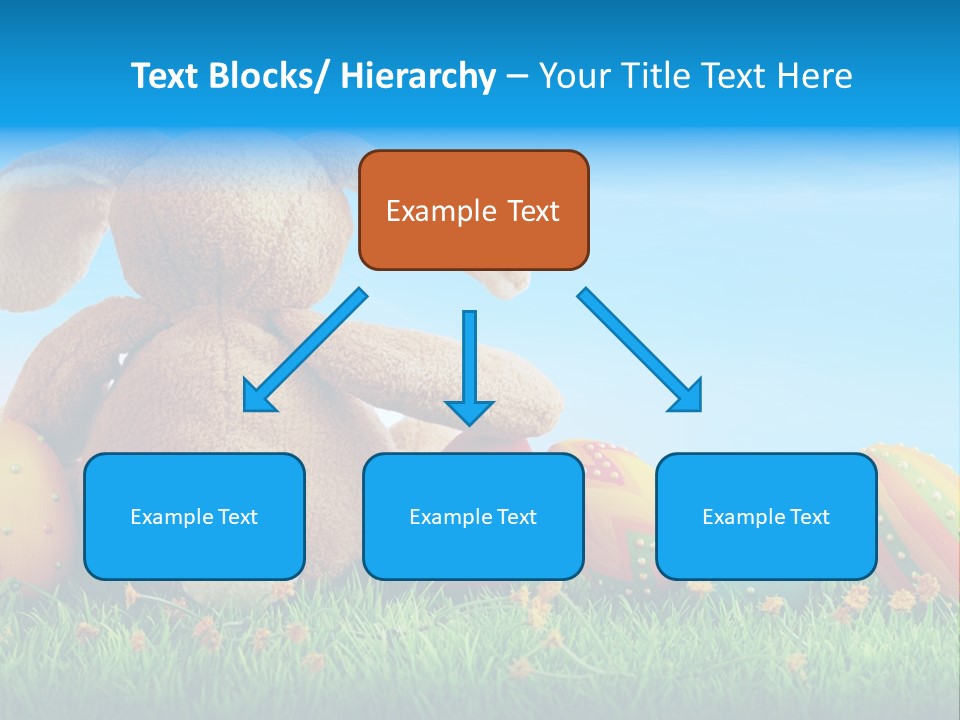 Text Blocks/ Hierarchy – Your Title Text Here

Example Text

Example Text

Example Text

Example Text